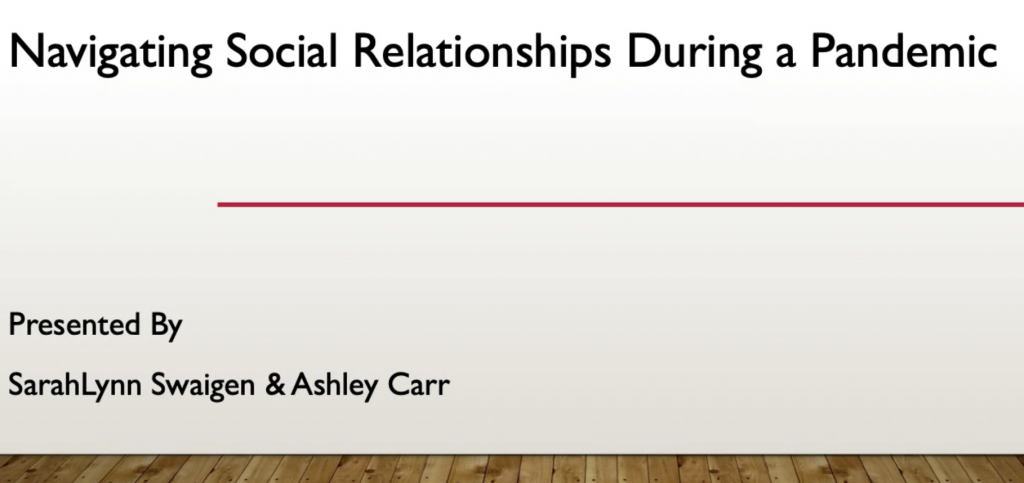 Navigating Social Relationships During a Pandemic

Presented By

SarahLynn Swaigen & Ashley Carr